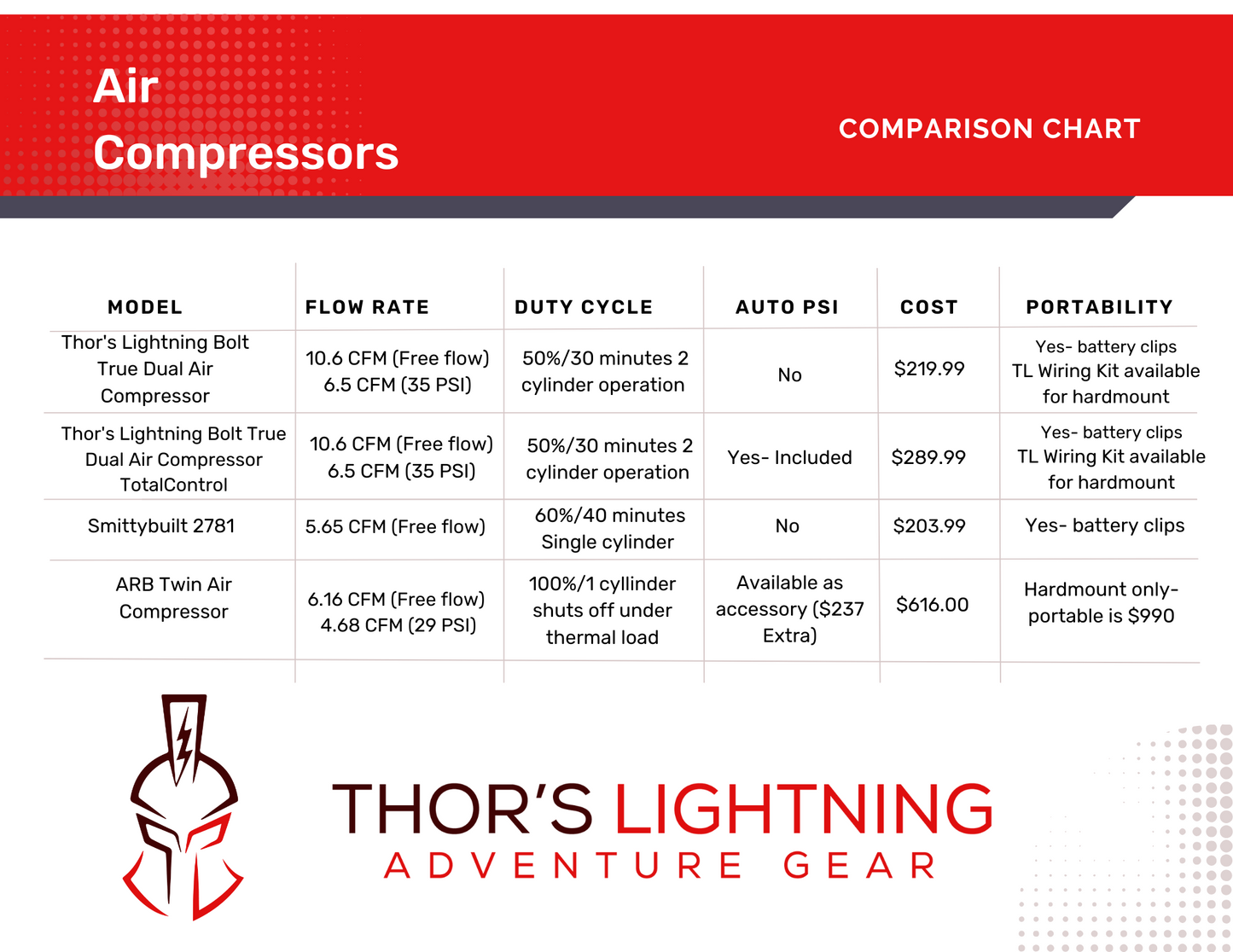 Air Compressors

COMPARISON CHART

| MODEL | FLOW RATE | DUTY CYCLE | AUTO PSI | COST | PORTABILITY |
|---|---|---|---|---|---|
| Thor's Lightning Bolt True Dual Air Compressor | 10.6 CFM (Free flow) 6.5 CFM (35 PSI) | 50%/30 minutes 2 cylinder operation | No | $219.99 | Yes- battery clips TL Wiring Kit available for hardmount |
| Thor's Lightning Bolt True Dual Air Compressor TotalControl | 10.6 CFM (Free flow) 6.5 CFM (35 PSI) | 50%/30 minutes 2 cylinder operation | Yes- Included | $289.99 | Yes- battery clips TL Wiring Kit available for hardmount |
| Smittybuilt 2781 | 5.65 CFM (Free flow) | 60%/40 minutes Single cylinder | No | $203.99 | Yes- battery clips |
| ARB Twin Air Compressor | 6.16 CFM (Free flow) 4.68 CFM (29 PSI) | 100%/1 cyllinder shuts off under thermal load | Available as accessory ($237 Extra) | $616.00 | Hardmount only- portable is $990 |

THOR'S LIGHTNING
ADVENTURE GEAR